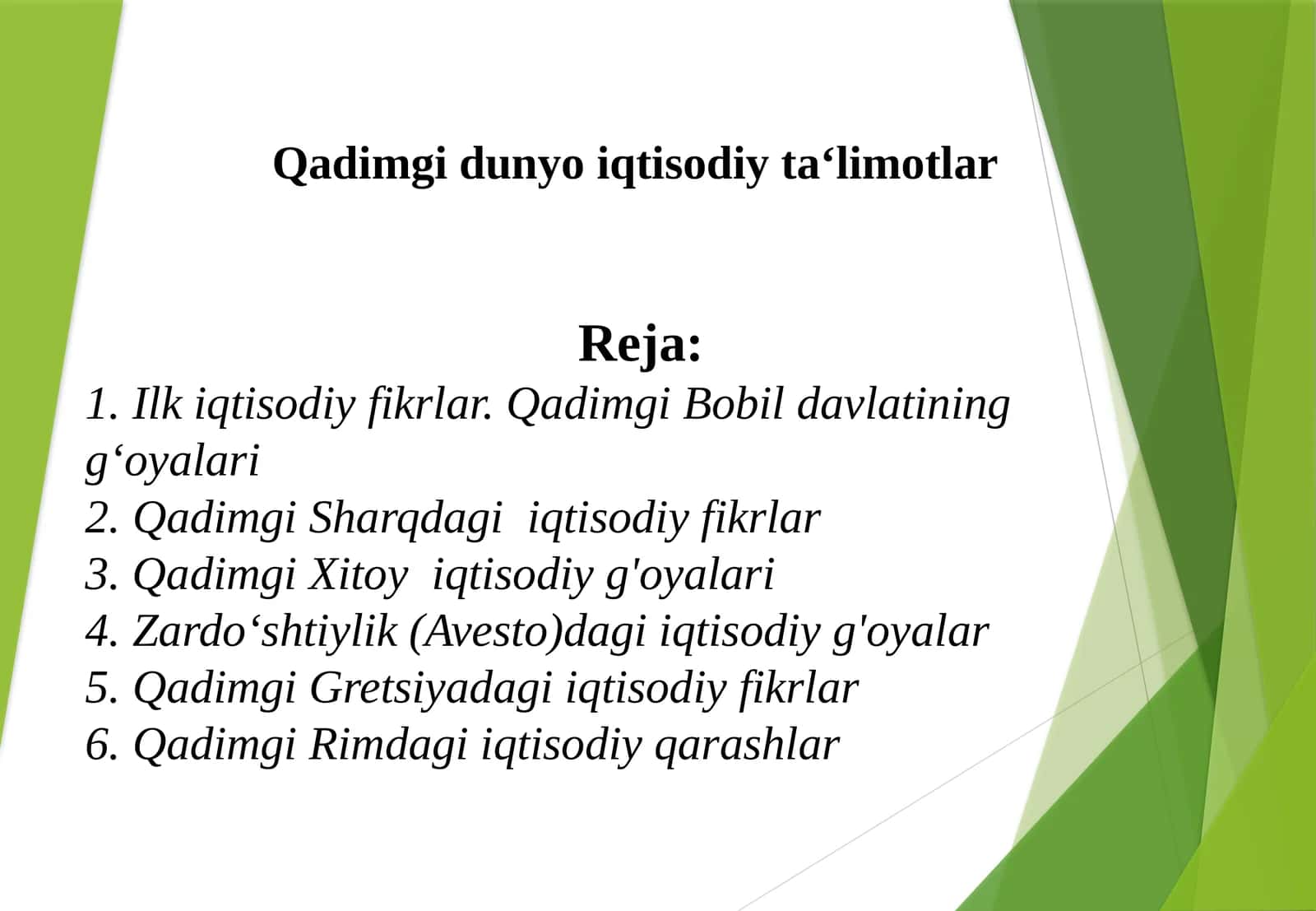 Qadimgi dunyo iqtisodiy ta‘limotlar

Reja:

1. Ilk iqtisodiy fikrlar. Qadimgi Bobil davlatining g‘oyalari
2. Qadimgi Sharqdagi iqtisodiy fikrlar
3. Qadimgi Xitoy iqtisodiy g'oyalari
4. Zardo‘shtiylik (Avesto)dagi iqtisodiy g'oyalar
5. Qadimgi Gretsiyadagi iqtisodiy fikrlar
6. Qadimgi Rimdagi iqtisodiy qarashlar